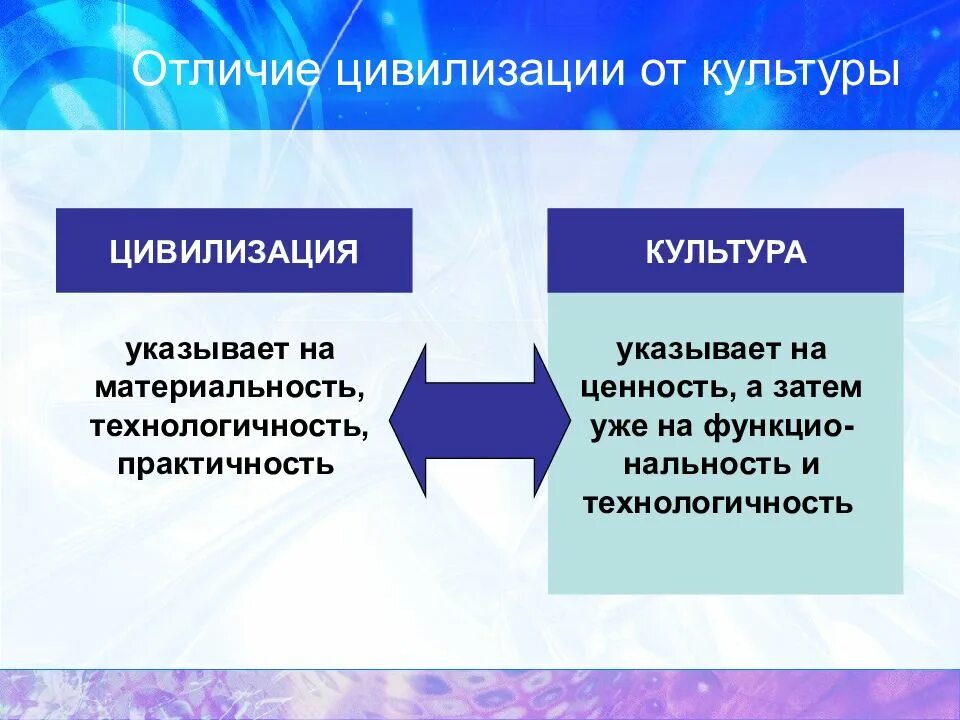 Отличие цивилизации от культуры

ЦИВИЛИЗАЦИЯ

указывает на материальность, технологичность, практичность

КУЛЬТУРА

указывает на ценность, а затем уже на функциональность и технологичность